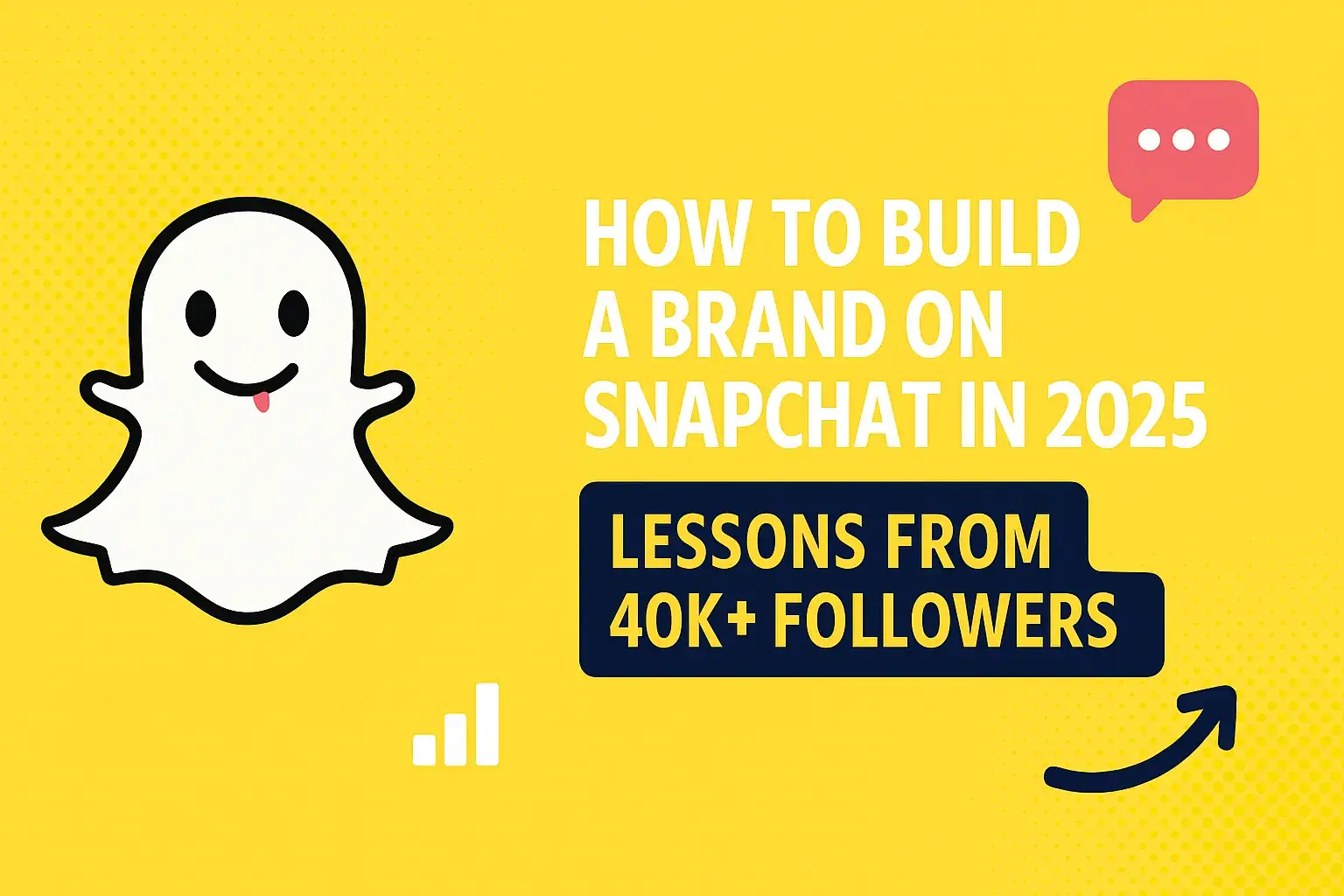 HOW TO BUILD A BRAND ON SNAPCHAT IN 2025

LESSONS FROM 40K+ FOLLOWERS